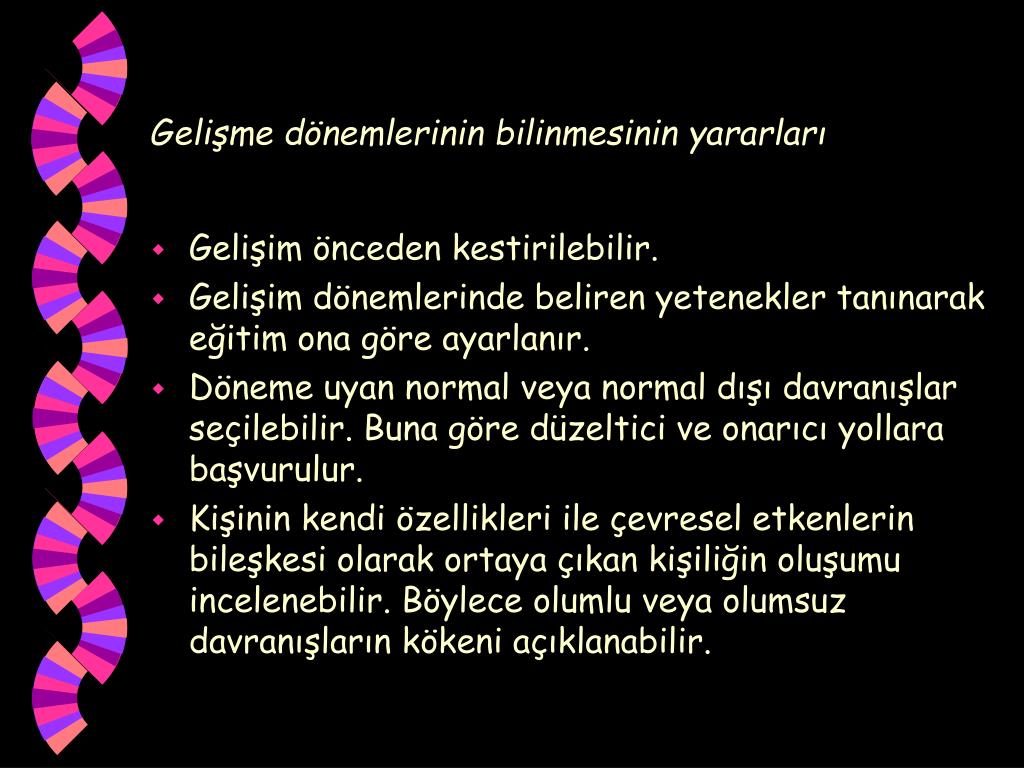 Gelişme dönemlerinin bilinmesinin yararları

- Gelişim önceden kestirilebilir.
- Gelişim dönemlerinde beliren yetenekler tanınarak eğitim ona göre ayarlanır.
- Döneme uyan normal veya normal dışı davranışlar seçilebilir. Buna göre düzeltici ve onarıcı yollara başvurulur.
- Kişinin kendi özellikleri ile çevresel etkenlerin bileşkesi olarak ortaya çıkan kişiliğin oluşumu incelenebilir. Böylece olumlu veya olumsuz davranışların kökeni açıklanabilir.